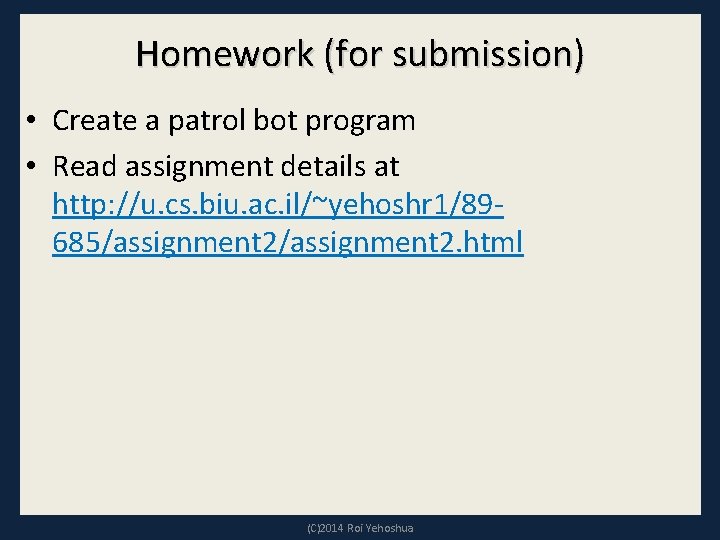 Homework (for submission)

• Create a patrol bot program
• Read assignment details at http://u.cs.biu.ac.il/~yehoshr1/89-685/assignment2/assignment2.html

(C)2014 Roi Yehoshua